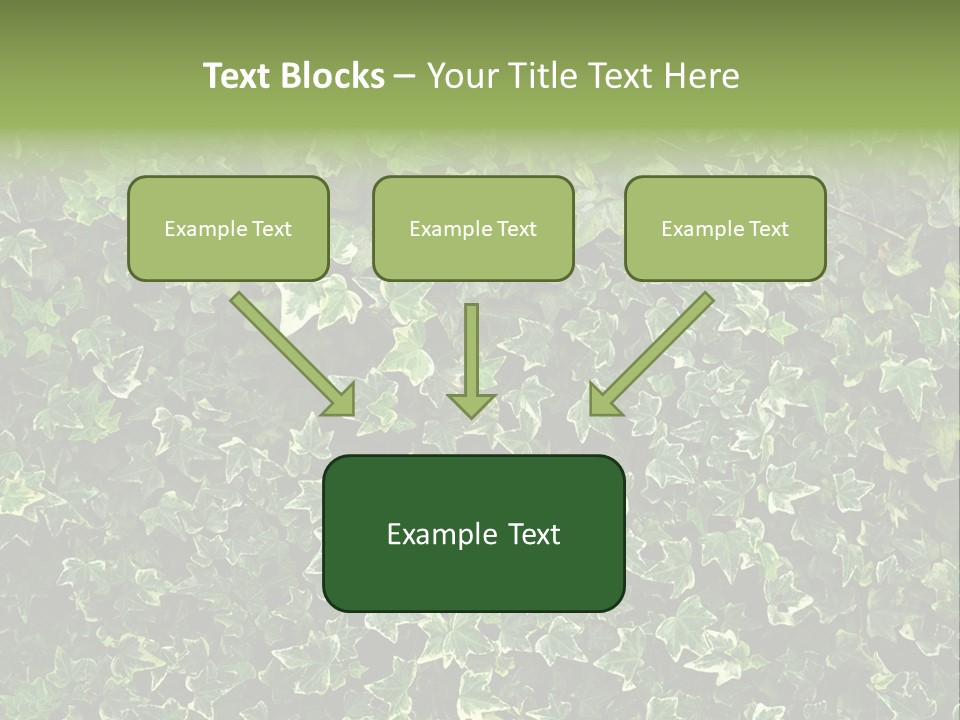 Text Blocks – Your Title Text Here

Example Text

Example Text

Example Text

Example Text